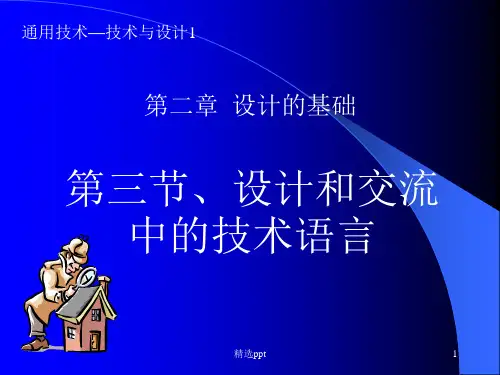 通用技术—技术与设计1

第二章 设计的基础

第三节、设计和交流中的技术语言

精选ppt

1